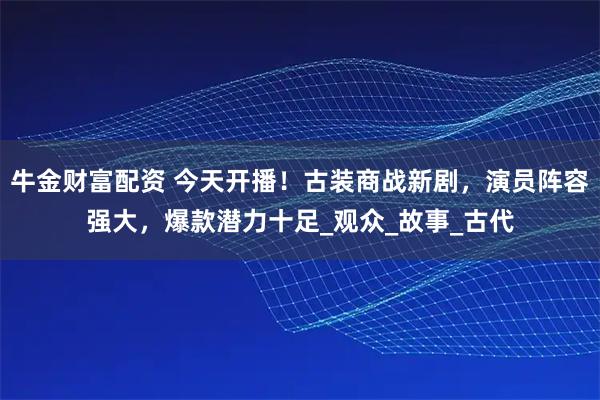 牛金财富配资 今天开播！古装商战新剧，演员阵容强大，爆款潜力十足_观众_故事_古代